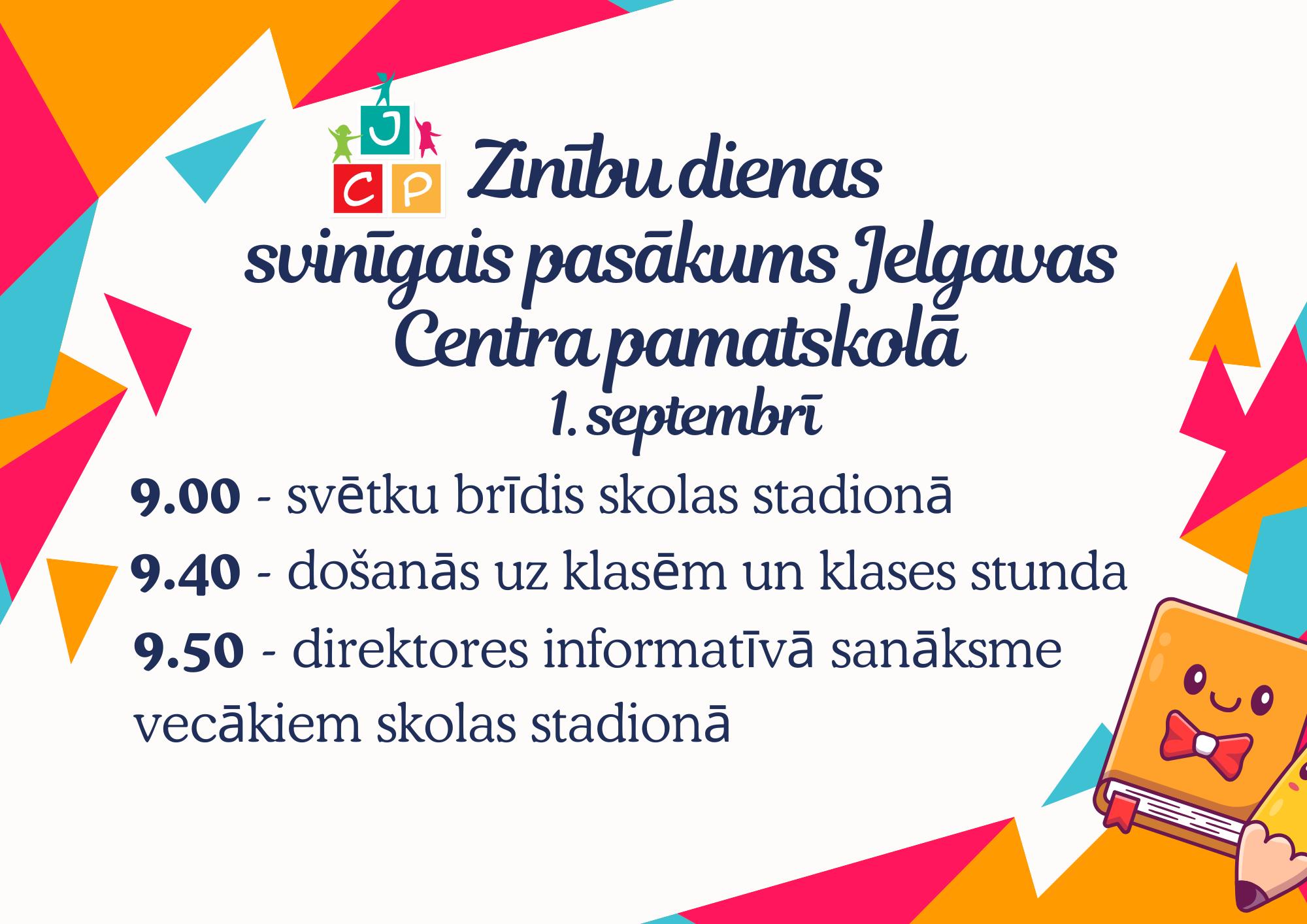 J
C P

Zinību dienas svinīgais pasākums Jelgavas Centra pamatskolā

1. septembrī

9.00 - svētku brīdis skolas stadionā

9.40 - došanās uz klasēm un klases stunda

9.50 - direktores informatīvā sanāksme vecākiem skolas stadionā